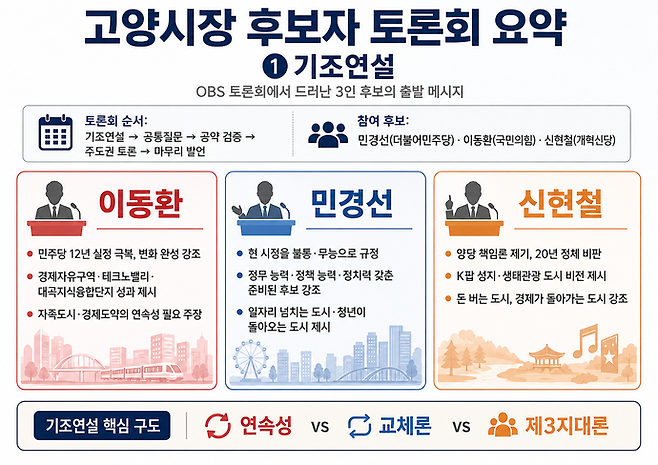 고양시장 후보자 토론회 요약
1 기조연설
OBS 토론회에서 드러난 3인 후보의 출발 메시지

토론회 순서:
기조연설 → 공통질문 → 공약 검증 → 주도권 토론 → 마무리 발언

참여 후보:
민경선(더불어민주당) · 이동환(국민의힘) · 신현철(개혁신당)

이동환
- 민주당 12년 실정 극복, 변화 완성 강조
- 경제자유구역 · 테크노밸리 · 대곡지식융합단지 성과 제시
- 자족도시 · 경제도약의 연속성 필요 주장

민경선
- 현 시정을 불통 · 무능으로 규정
- 정무 능력 · 정책 능력 · 정치력 갖춘 준비된 후보 강조
- 일자리 넘치는 도시 · 청년이 돌아오는 도시 제시

신현철
- 양당 책임론 제기, 20년 정체 비판
- K팝 성지 · 생태관광 도시 비전 제시
- 돈 버는 도시, 경제가 돌아가는 도시 강조

기조연설 핵심 구도
연속성 vs 교체론 vs 제3지대론